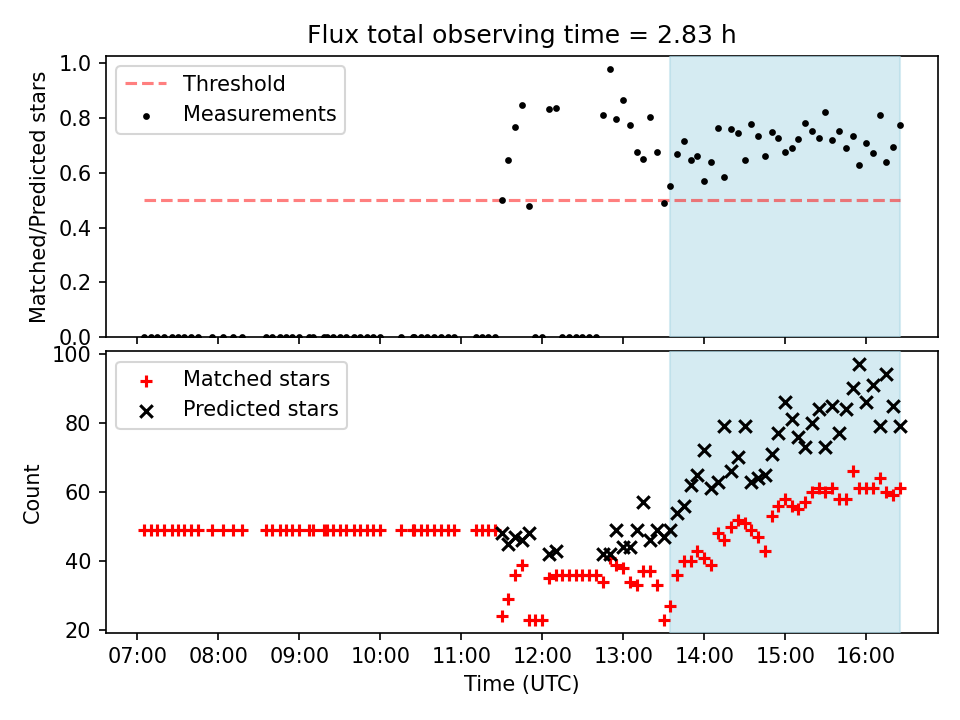 Flux total observing time = 2.83 h

Threshold
Measurements

Matched/Predicted stars

1.0
0.8
0.6
0.4
0.2
0.0

Matched stars
Predicted stars

Count

100
80
60
40
20

07:00 08:00 09:00 10:00 11:00 12:00 13:00 14:00 15:00 16:00

Time (UTC)